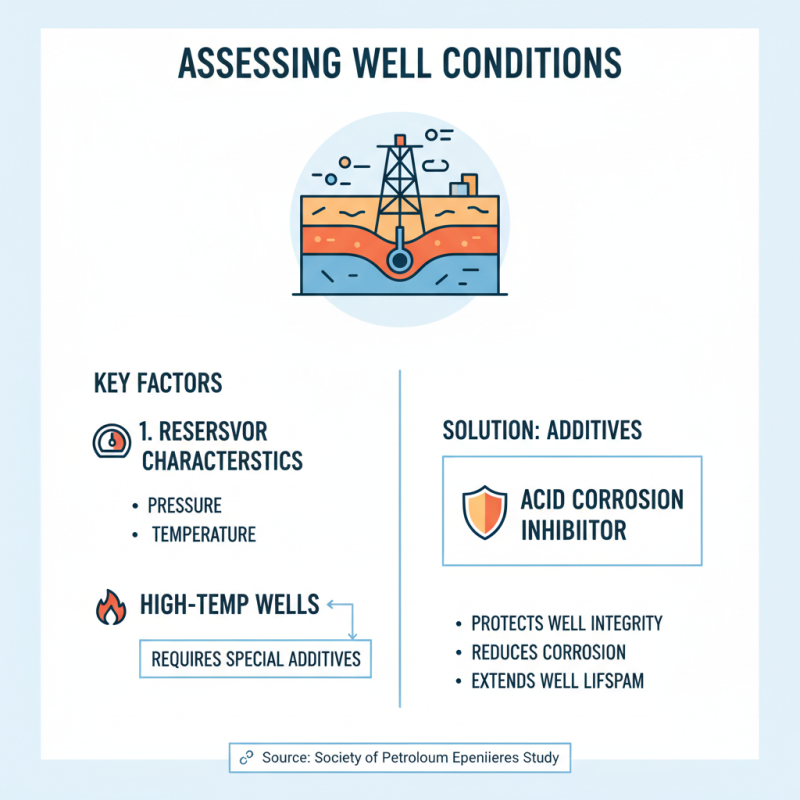 ASSESSING WELL CONDITIONS

KEY FACTORS

1. RESERSVOR CHARACTERSTICS

• PRESSURE
• TEMPERATURE

HIGH-TEMP WELLS

REQUIRES SPECIAL ADDITIVES

SOLUTION: ADDITIVES

ACID CORROSION INHIBIITOR

• PROTECTS WELL INTEGRITY
• REDUCES CORROSION
• EXTENDS WELL LIFSPAM

Source: Society of Petroloum Epeniieres Study